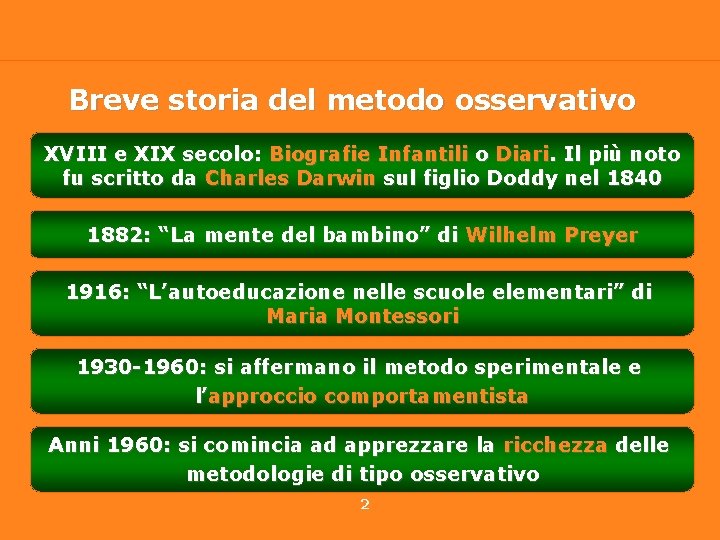 Breve storia del metodo osservativo

XVIII e XIX secolo: Biografie Infantili o Diari. Il più noto fu scritto da Charles Darwin sul figlio Doddy nel 1840

1882: “La mente del bambino” di Wilhelm Preyer

1916: “L’autoeducazione nelle scuole elementari” di Maria Montessori

1930-1960: si affermano il metodo sperimentale e l’approccio comportamentista

Anni 1960: si comincia ad apprezzare la ricchezza delle metodologie di tipo osservativo

2